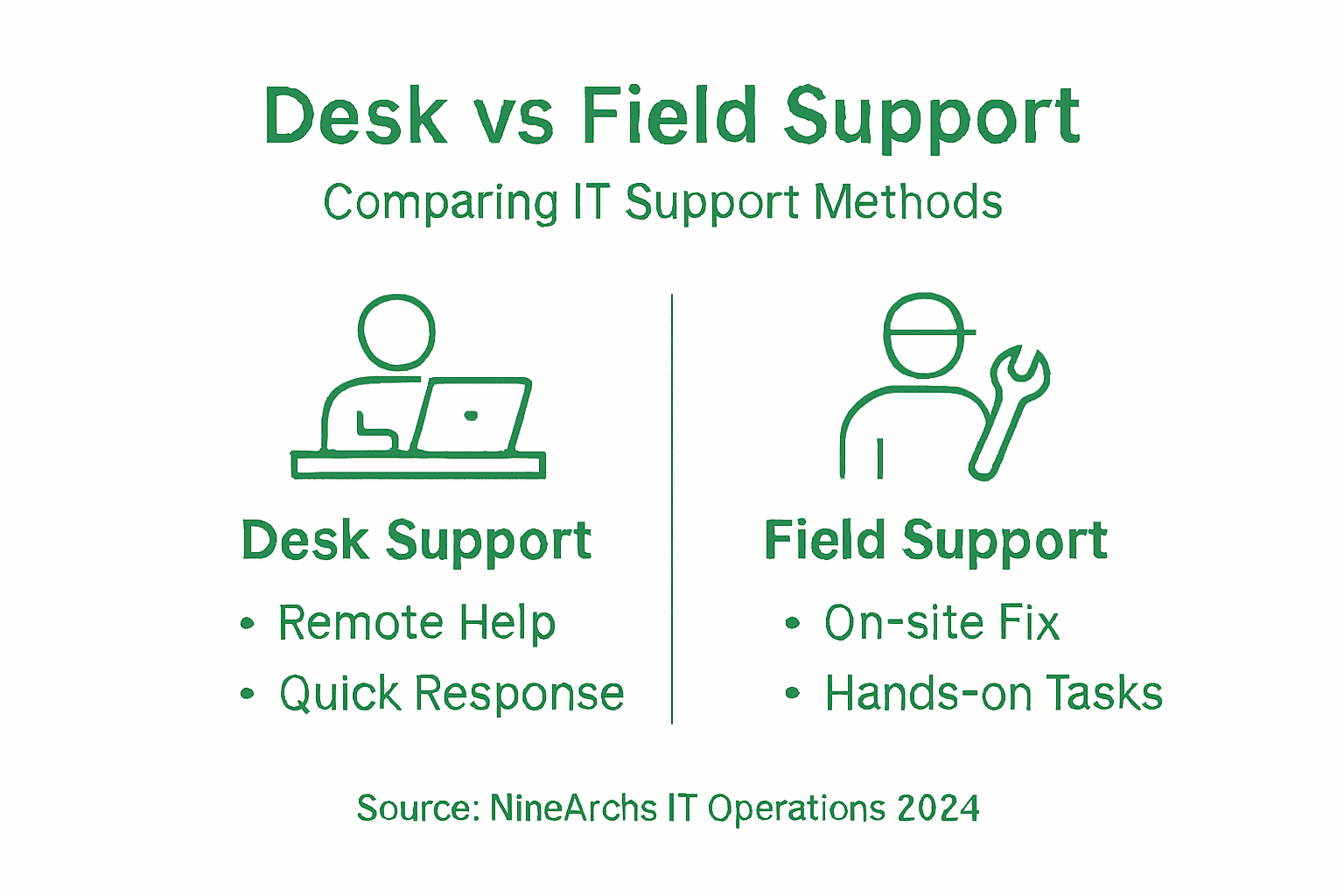 Desk vs Field Support

Comparing IT Support Methods

Desk Support

• Remote Help
• Quick Response

Field Support

• On-site Fix
• Hands-on Tasks

Source: NineArchs IT Operations 2024